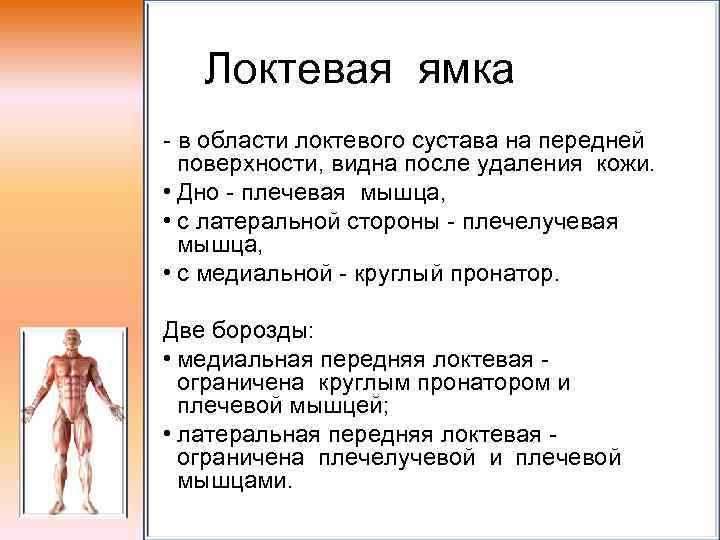 Локтевая ямка

- в области локтевого сустава на передней поверхности, видна после удаления кожи.
• Дно - плечевая мышца,
• с латеральной стороны - плечелучевая мышца,
• с медиальной - круглый пронатор.

Две борозды:
• медиальная передняя локтевая - ограничена круглым пронатором и плечевой мышцей;
• латеральная передняя локтевая - ограничена плечелучевой и плечевой мышцами.